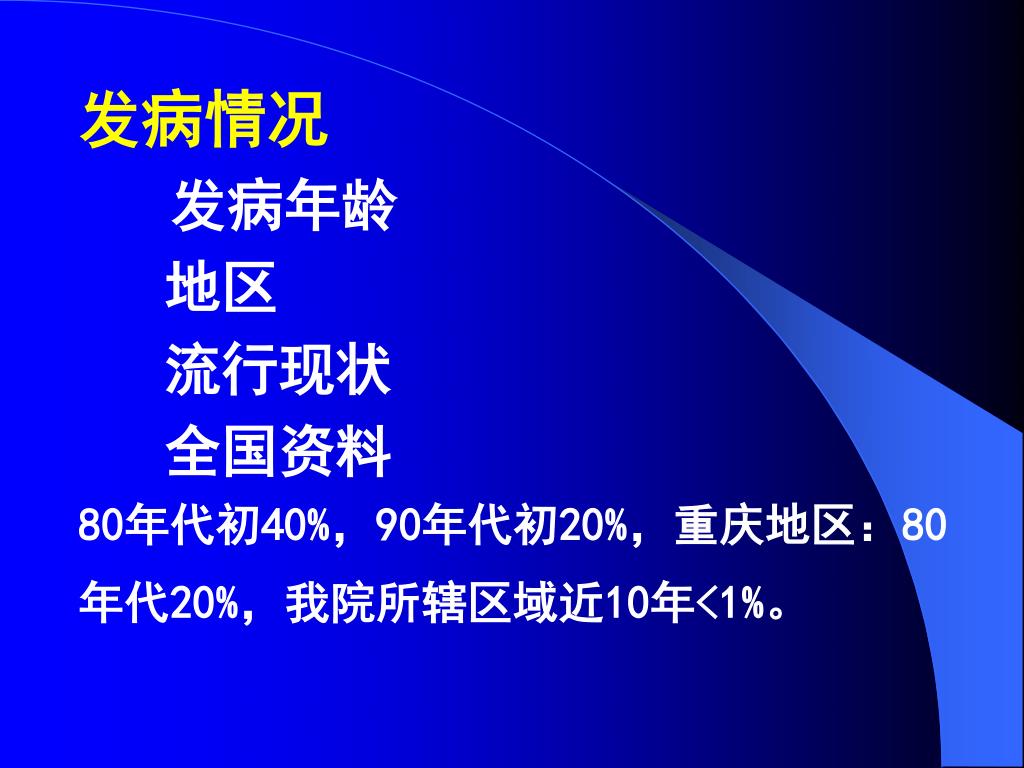 发病情况

发病年龄

地区

流行现状

全国资料

80年代初40%，90年代初20%，重庆地区：80年代20%，我院所辖区域近10年<1%。